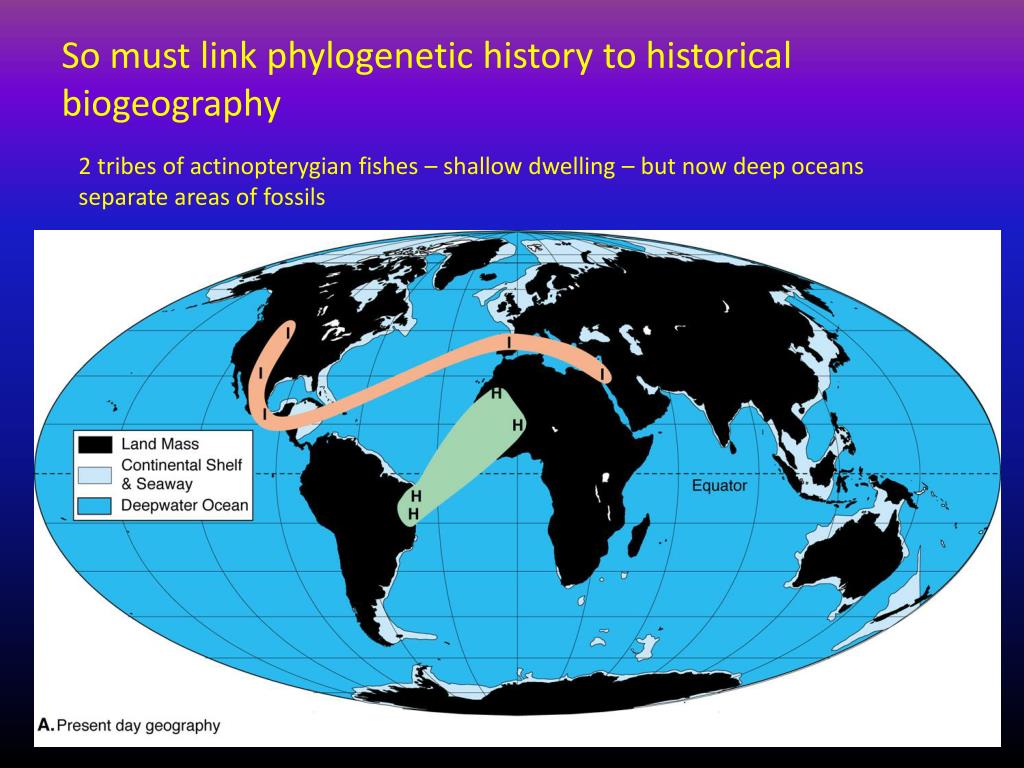 So must link phylogenetic history to historical biogeography

2 tribes of actinopterygian fishes – shallow dwelling – but now deep oceans separate areas of fossils

I
I
I
I
I
H
H
H
H

Land Mass
Continental Shelf & Seaway
Deepwater Ocean

Equator

A. Present day geography